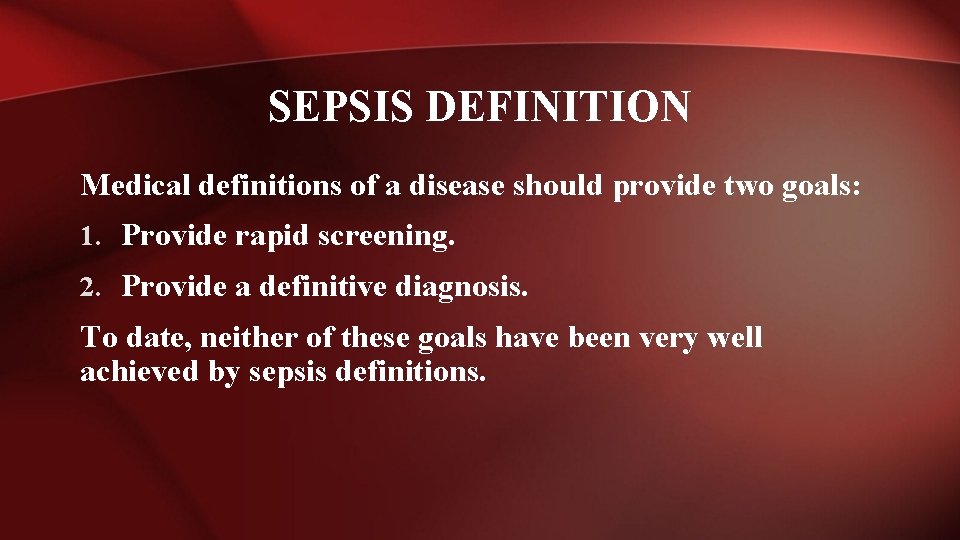 SEPSIS DEFINITION

Medical definitions of a disease should provide two goals:

1. Provide rapid screening.

2. Provide a definitive diagnosis.

To date, neither of these goals have been very well achieved by sepsis definitions.